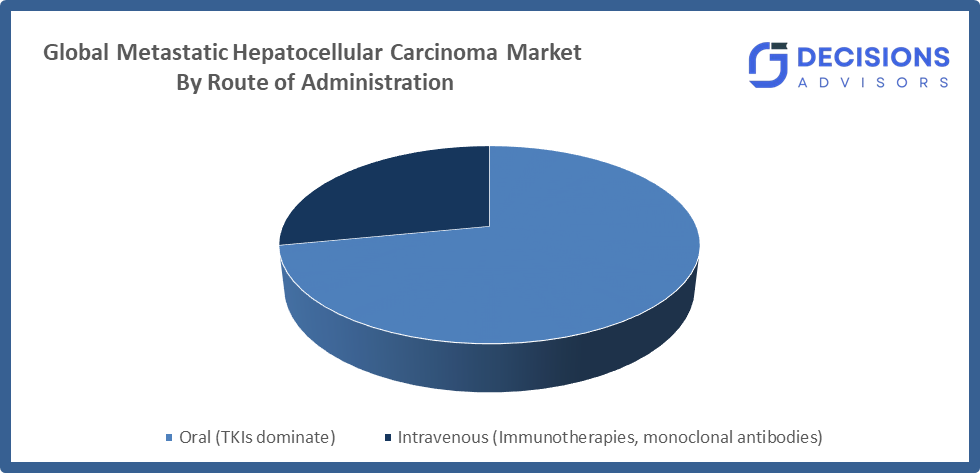 Global Metastatic Hepatocellular Carcinoma Market
By Route of Administration

DECISIONS
ADVISORS

Oral (TKIs dominate)
Intravenous (Immunotherapies, monoclonal antibodies)